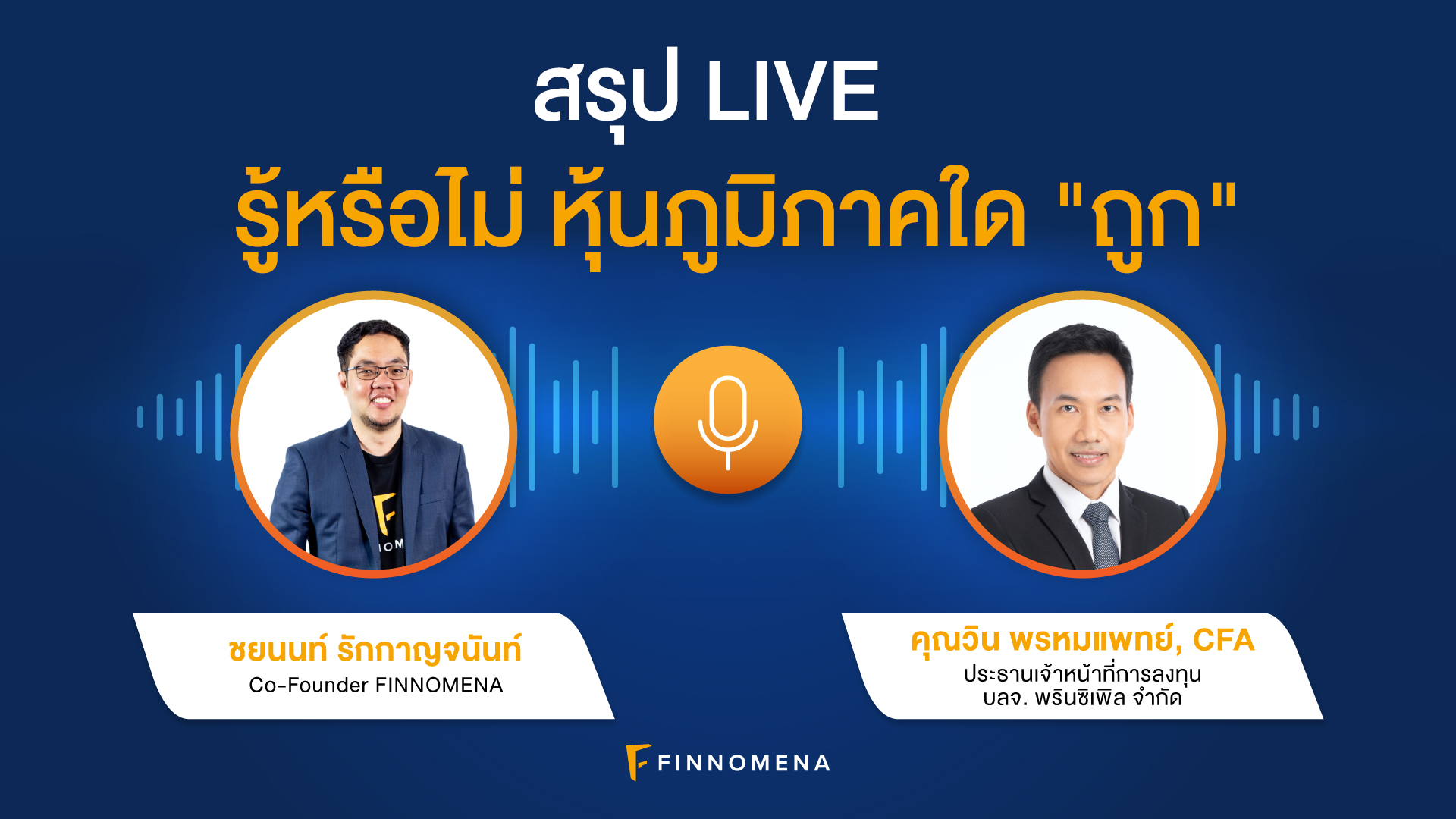 สรุป LIVE
รู้หรือไม่ หุ้นภูมิภาคใด "ถูก"

ชยนนท์ รักกาญจนันท์
Co-Founder FINNOMENA

คุณวิน พรหมแพทย์, CFA
ประธานเจ้าหน้าที่การลงทุน
บลจ. พรินซิเพิล จำกัด

FINNOMENA